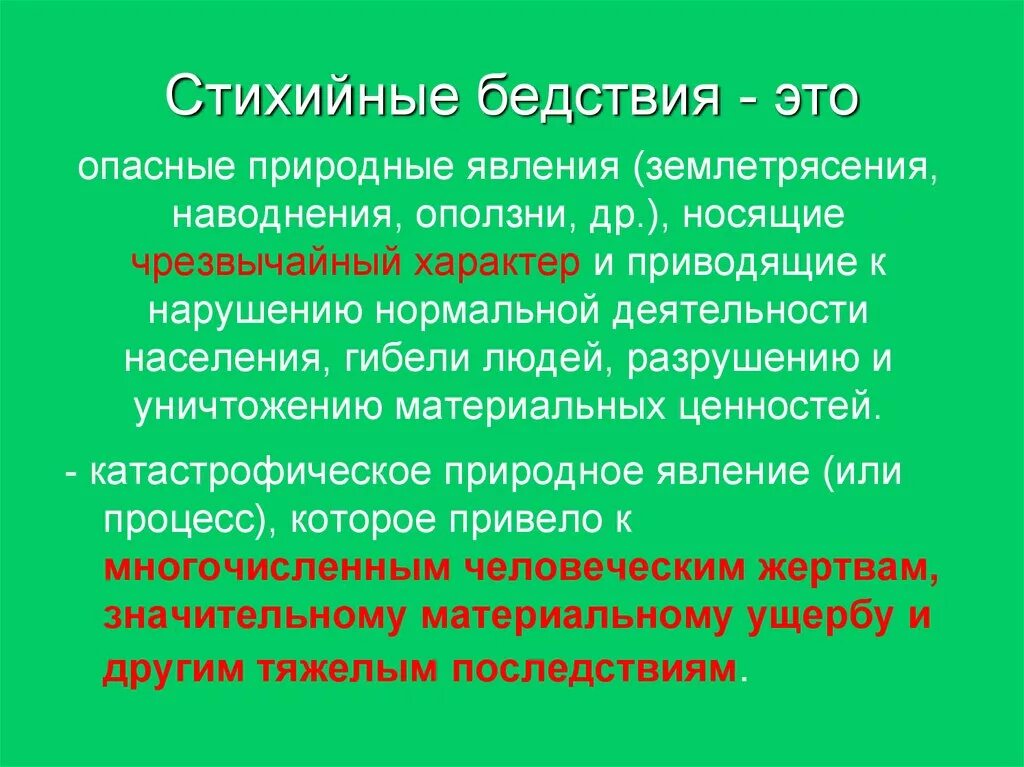 Стихийные бедствия - это

опасные природные явления (землетрясения, наводнения, оползни, др.), носящие чрезвычайный характер и приводящие к нарушению нормальной деятельности населения, гибели людей, разрушению и уничтожению материальных ценностей.

- катастрофическое природное явление (или процесс), которое привело к многочисленным человеческим жертвам, значительному материальному ущербу и другим тяжелым последствиям.